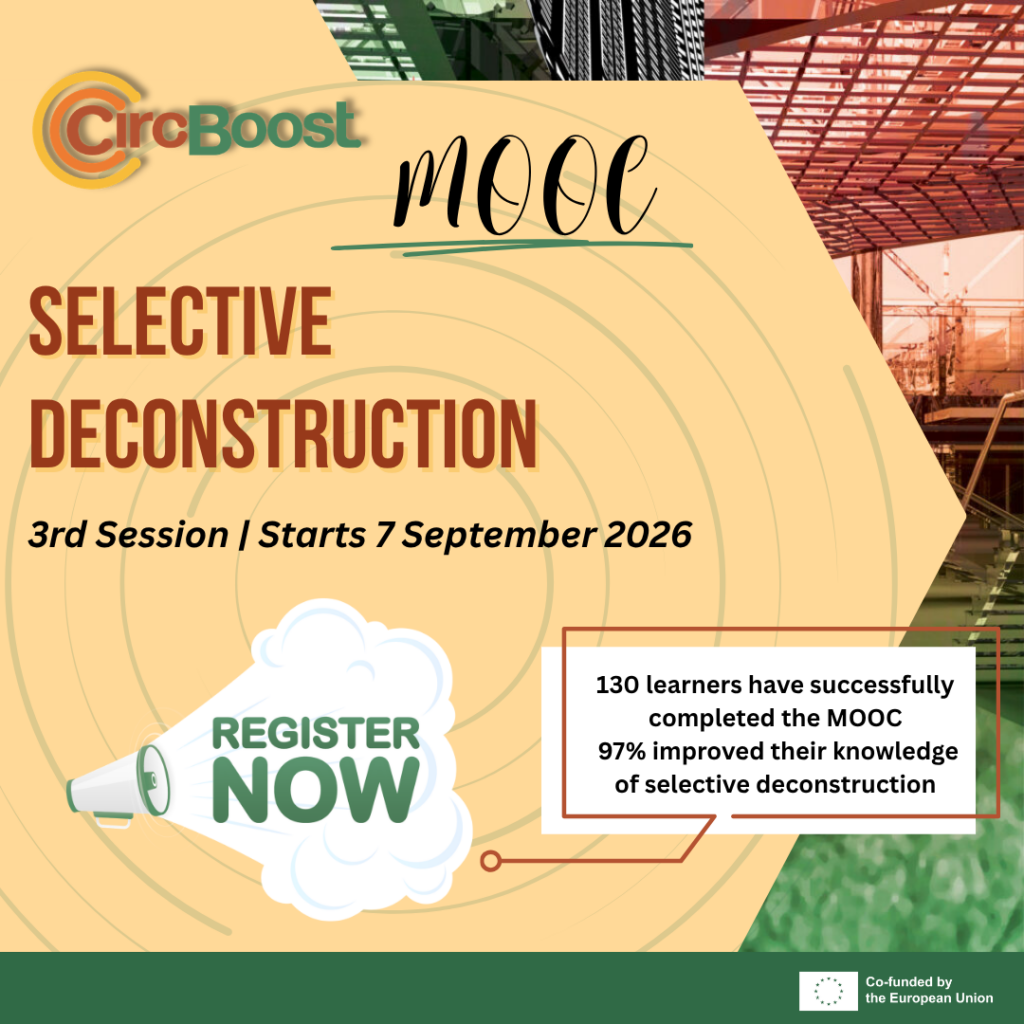 CircBoost

MOOC

SELECTIVE DECONSTRUCTION

3rd Session | Starts 7 September 2026

REGISTER NOW

130 learners have successfully completed the MOOC
97% improved their knowledge of selective deconstruction

Co-funded by the European Union